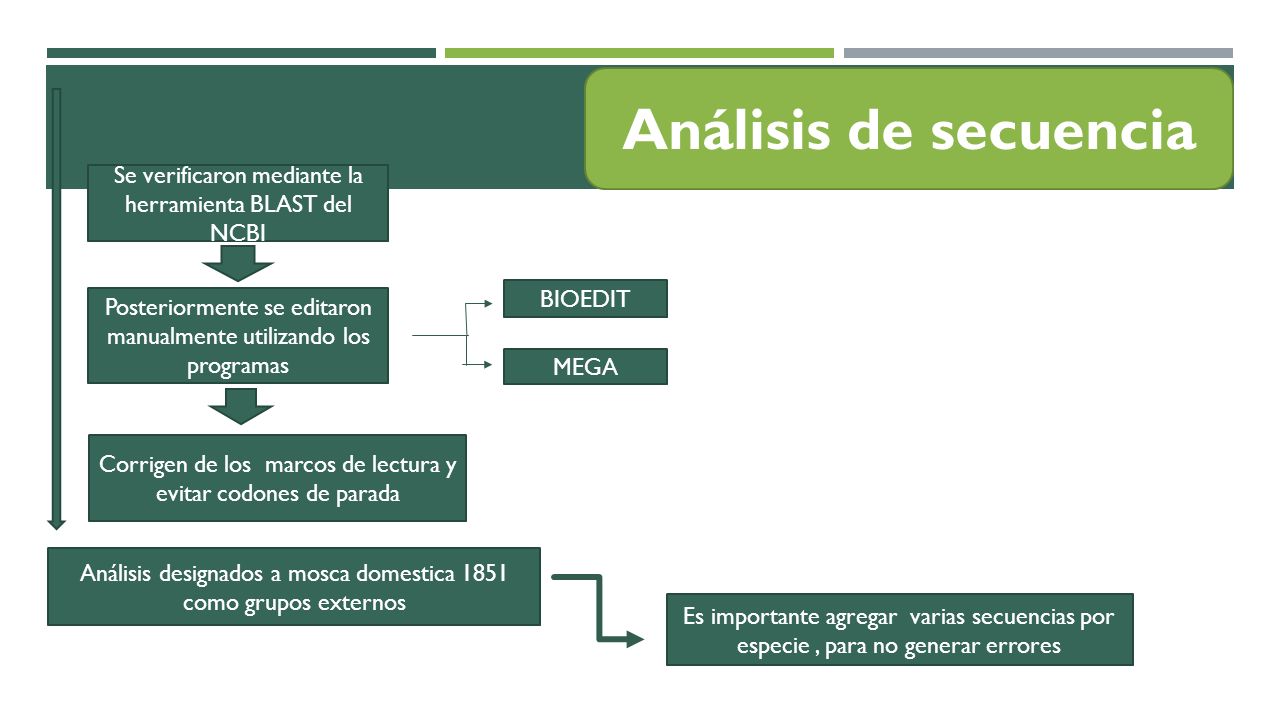 Análisis de secuencia

Se verificaron mediante la herramienta BLAST del NCBI

Posteriormente se editaron manualmente utilizando los programas

BIOEDIT

MEGA

Corrigen de los  marcos de lectura y evitar codones de parada

Análisis designados a mosca domestica 1851 como grupos externos

Es importante agregar  varias secuencias por especie , para no generar errores